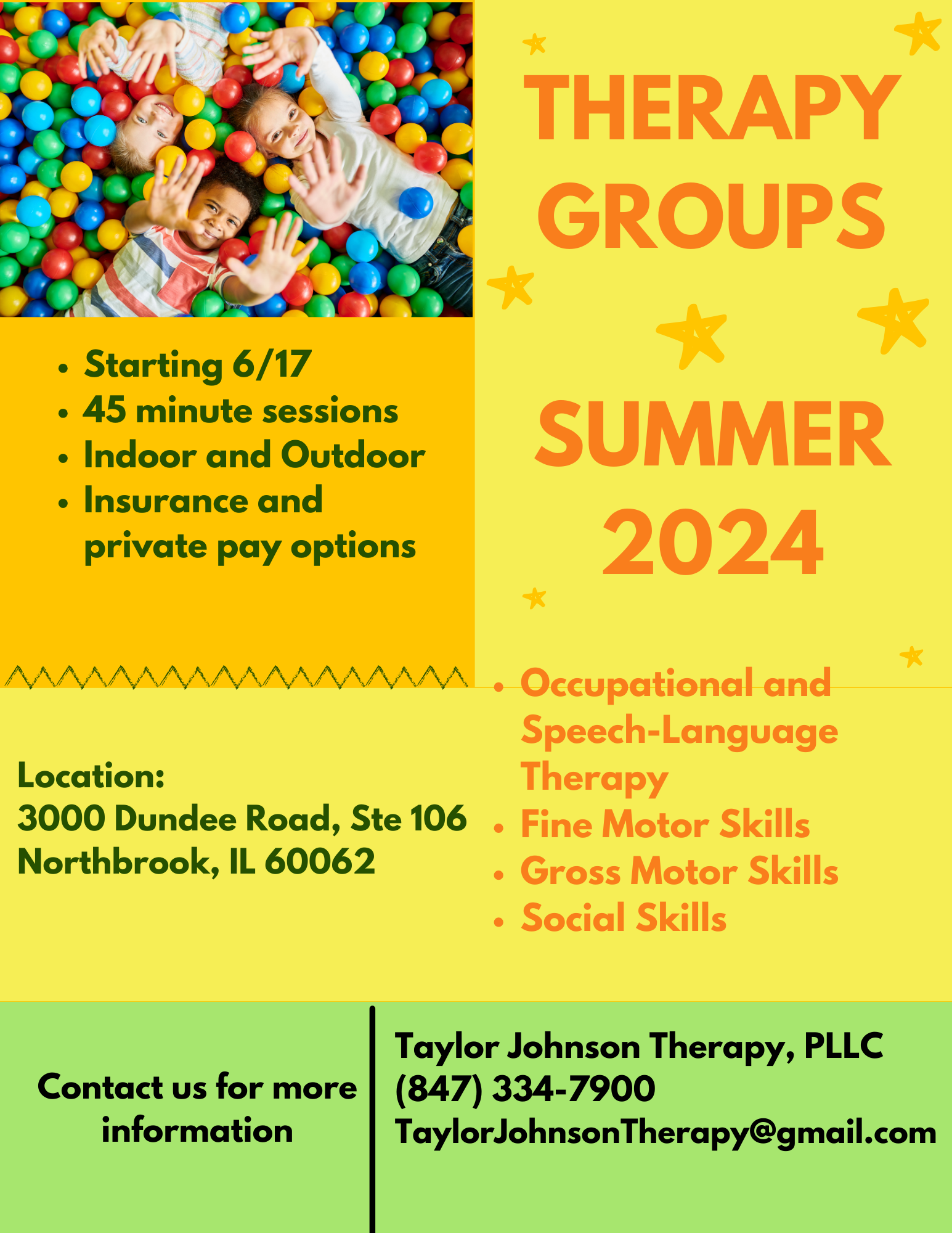 THERAPY GROUPS

SUMMER 2024

- Starting 6/17
- 45 minute sessions
- Indoor and Outdoor
- Insurance and private pay options

Location:
3000 Dundee Road, Ste 106
Northbrook, IL 60062

- Occupational and Speech-Language Therapy
- Fine Motor Skills
- Gross Motor Skills
- Social Skills

Contact us for more information

Taylor Johnson Therapy, PLLC
(847) 334-7900
TaylorJohnsonTherapy@gmail.com